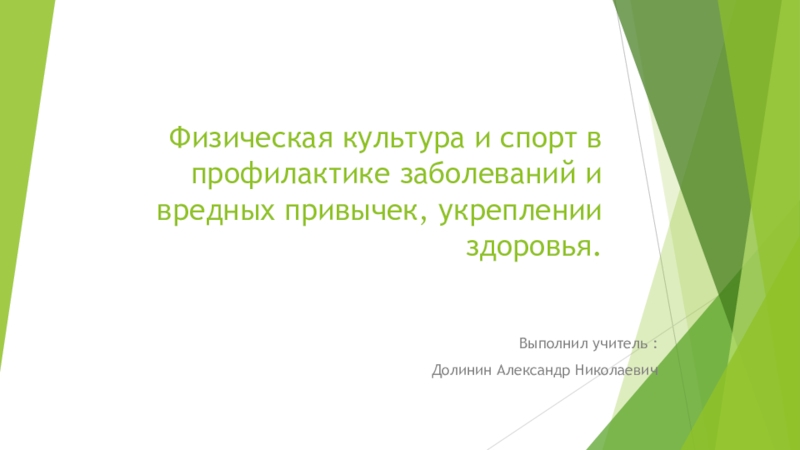 Физическая культура и спорт в профилактике заболеваний и вредных привычек, укреплении здоровья.

Выполнил учитель :

Долинин Александр Николаевич